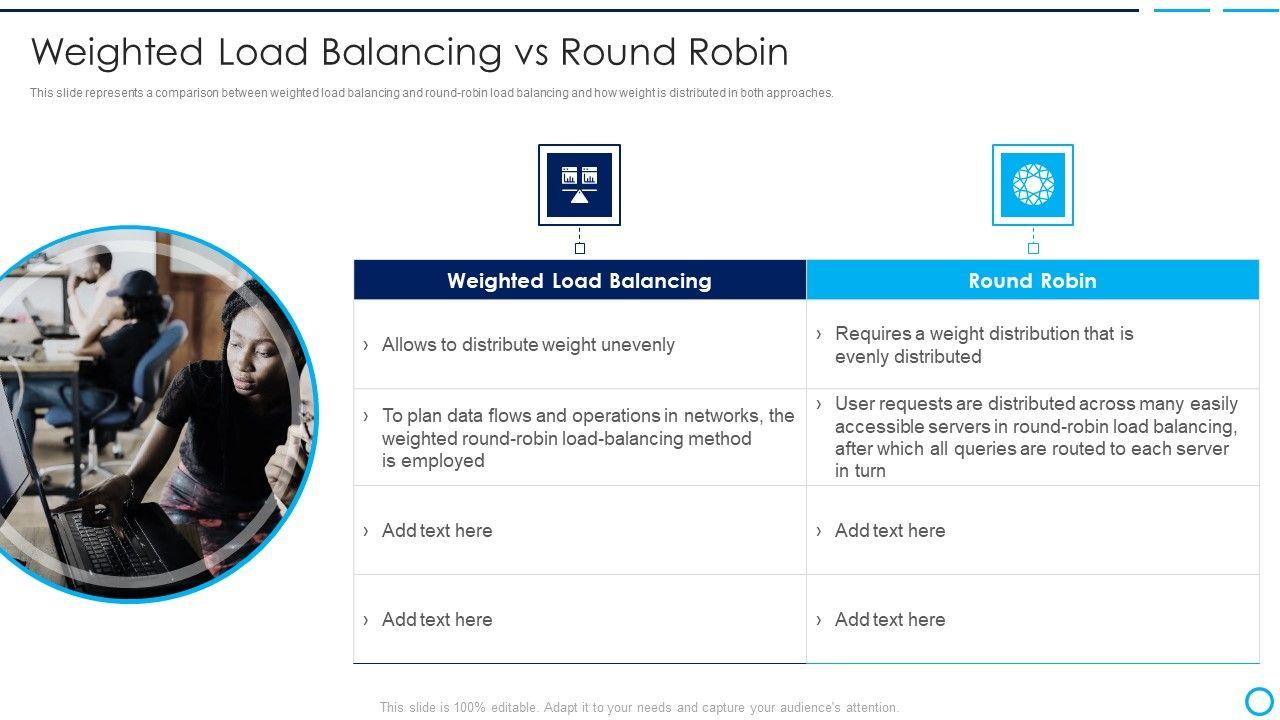 Weighted Load Balancing vs Round Robin

This slide represents a comparison between weighted load balancing and round-robin load balancing and how weight is distributed in both approaches.

| Weighted Load Balancing | Round Robin |
|---|---|
| › Allows to distribute weight unevenly | › Requires a weight distribution that is evenly distributed |
| › To plan data flows and operations in networks, the weighted round-robin load-balancing method is employed | › User requests are distributed across many easily accessible servers in round-robin load balancing, after which all queries are routed to each server in turn |
| › Add text here | › Add text here |
| › Add text here | › Add text here |

This slide is 100% editable. Adapt it to your needs and capture your audience's attention.